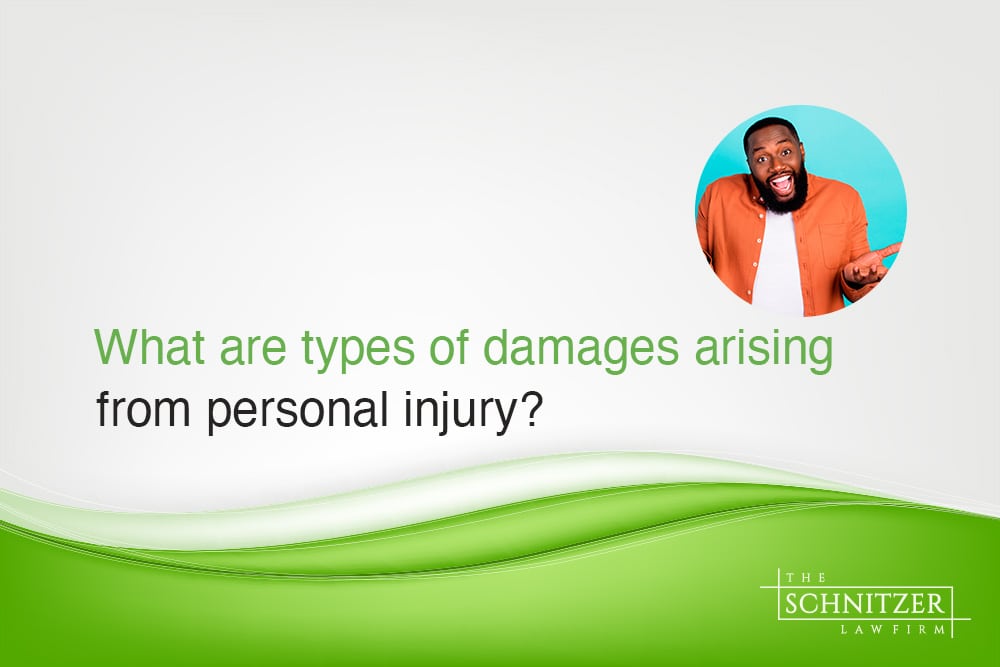 What are types of damages arising from personal injury?

THE
SCHNITZER
LAW FIRM